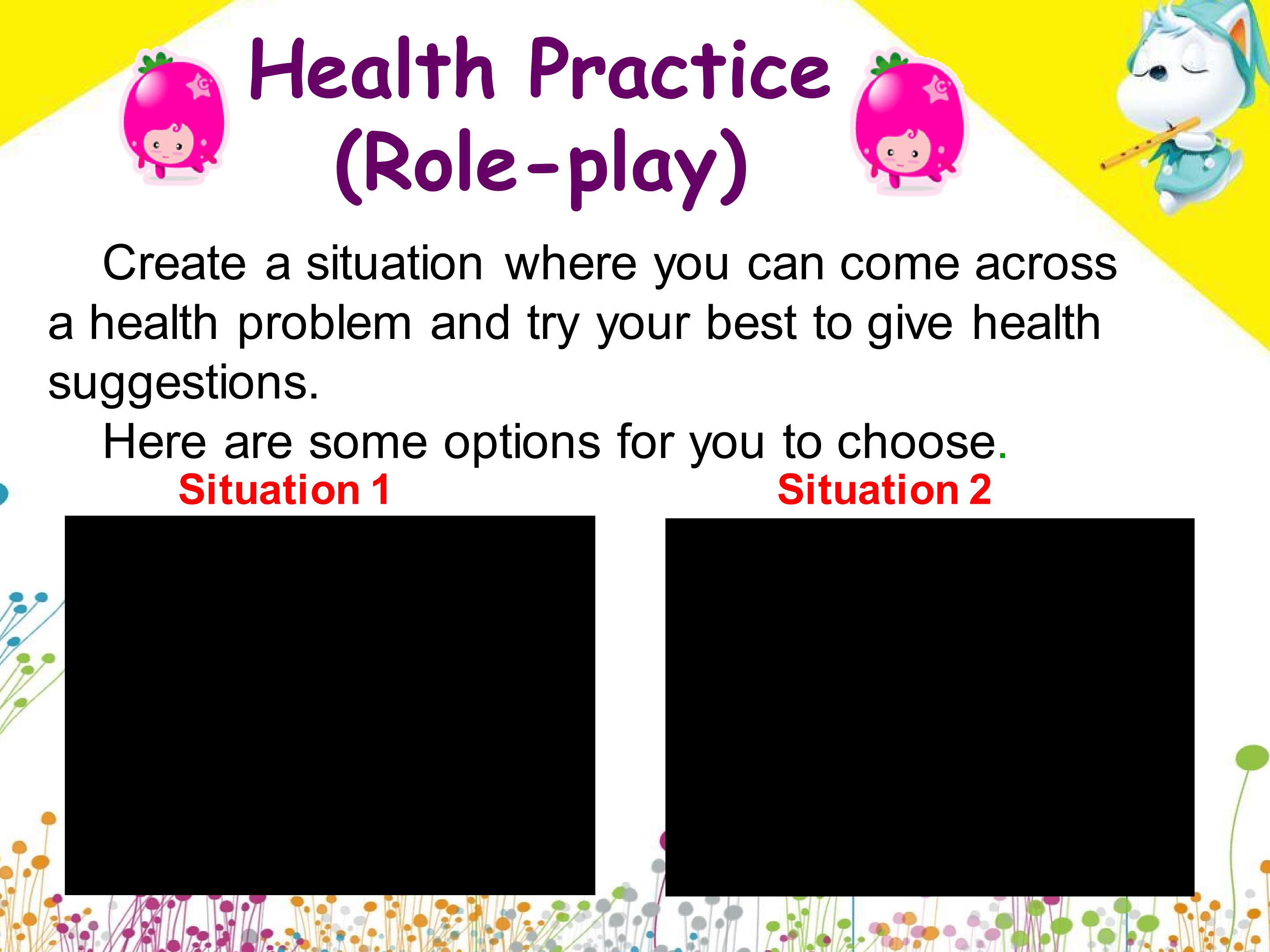 Health Practice
(Role-play)

Create a situation where you can come across a health problem and try your best to give health suggestions.

Here are some options for you to choose.

Situation 1

Situation 2